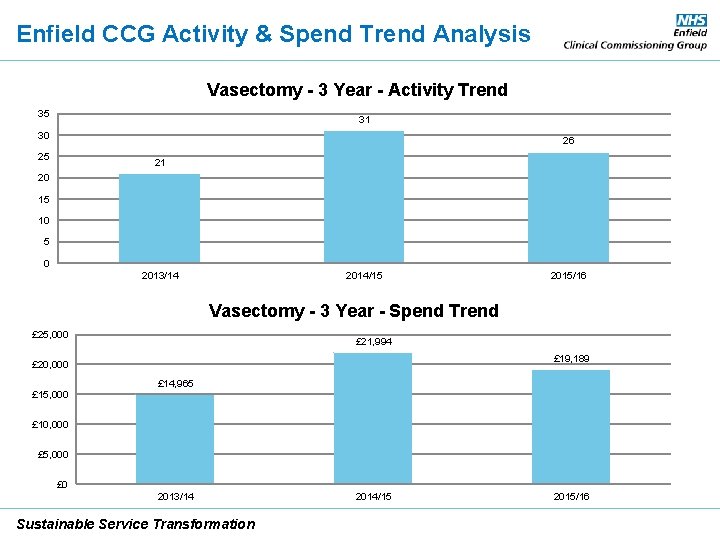 Enfield CCG Activity & Spend Trend Analysis

NHS
Enfield
Clinical Commissioning Group

Vasectomy - 3 Year - Activity Trend

35
30
25
20
15
10
5
0

21
31
26

2013/14
2014/15
2015/16

Vasectomy - 3 Year - Spend Trend

£25,000
£20,000
£15,000
£10,000
£5,000
£0

£14,965
£21,994
£19,189

2013/14
2014/15
2015/16

Sustainable Service Transformation